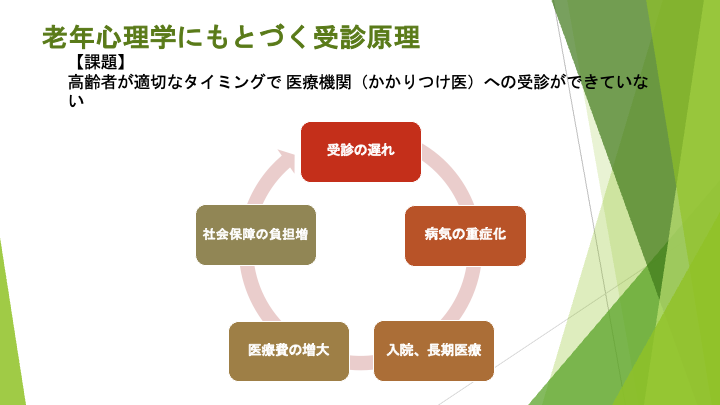 老年心理学にもとづく受診原理

【課題】

高齢者が適切なタイミングで 医療機関（かかりつけ医）への受診ができていない

受診の遅れ

病気の重症化

入院、長期医療

医療費の増大

社会保障の負担増